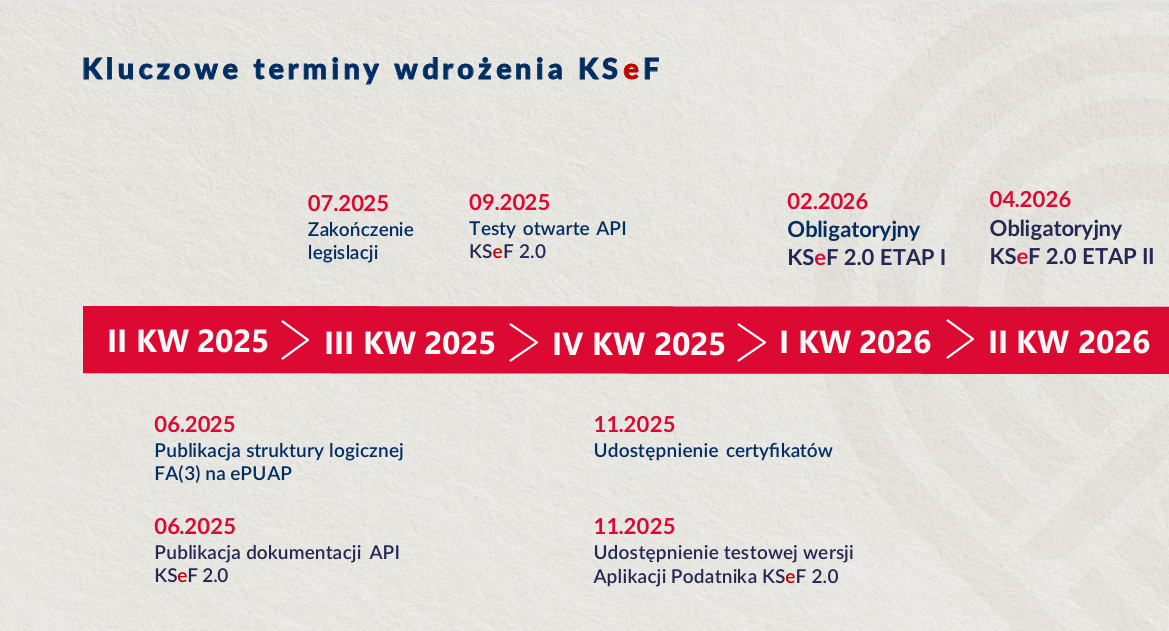 Kluczowe terminy wdrożenia KSeF

07.2025
Zakończenie legislacji

09.2025
Testy otwarte API KSeF 2.0

02.2026
Obligatoryjny KSeF 2.0 ETAP I

04.2026
Obligatoryjny KSeF 2.0 ETAP II

II KW 2025 > III KW 2025 > IV KW 2025 > I KW 2026 > II KW 2026

06.2025
Publikacja struktury logicznej FA(3) na ePUAP

06.2025
Publikacja dokumentacji API KSeF 2.0

11.2025
Udostępnienie certyfikatów

11.2025
Udostępnienie testowej wersji Aplikacji Podatnika KSeF 2.0